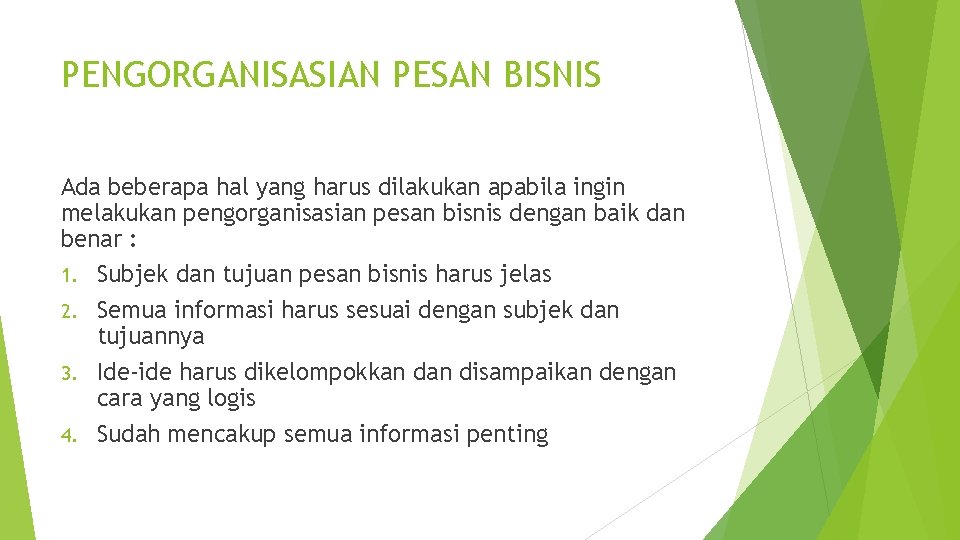 PENGORGANISASIAN PESAN BISNIS

Ada beberapa hal yang harus dilakukan apabila ingin melakukan pengorganisasian pesan bisnis dengan baik dan benar :

1. Subjek dan tujuan pesan bisnis harus jelas
2. Semua informasi harus sesuai dengan subjek dan tujuannya
3. Ide-ide harus dikelompokkan dan disampaikan dengan cara yang logis
4. Sudah mencakup semua informasi penting